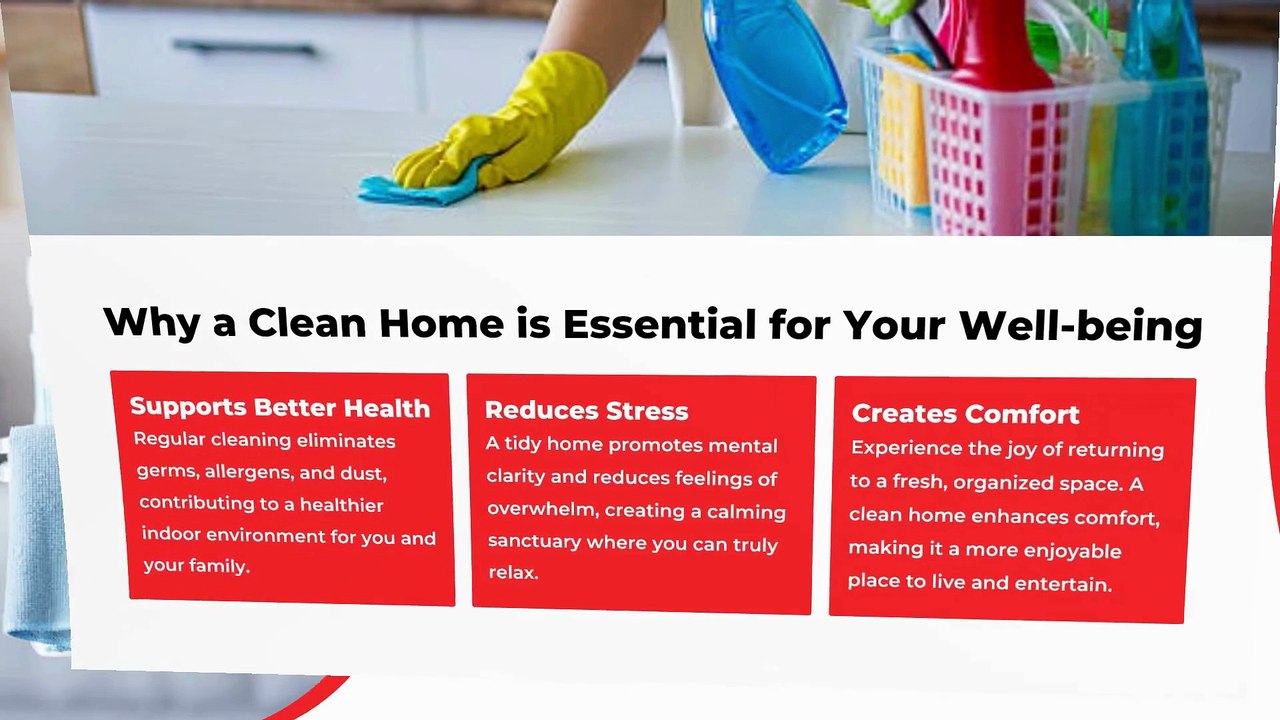 Why a Clean Home is Essential for Your Well-being

Supports Better Health
Regular cleaning eliminates germs, allergens, and dust, contributing to a healthier indoor environment for you and your family.

Reduces Stress
A tidy home promotes mental clarity and reduces feelings of overwhelm, creating a calming sanctuary where you can truly relax.

Creates Comfort
Experience the joy of returning to a fresh, organized space. A clean home enhances comfort, making it a more enjoyable place to live and entertain.